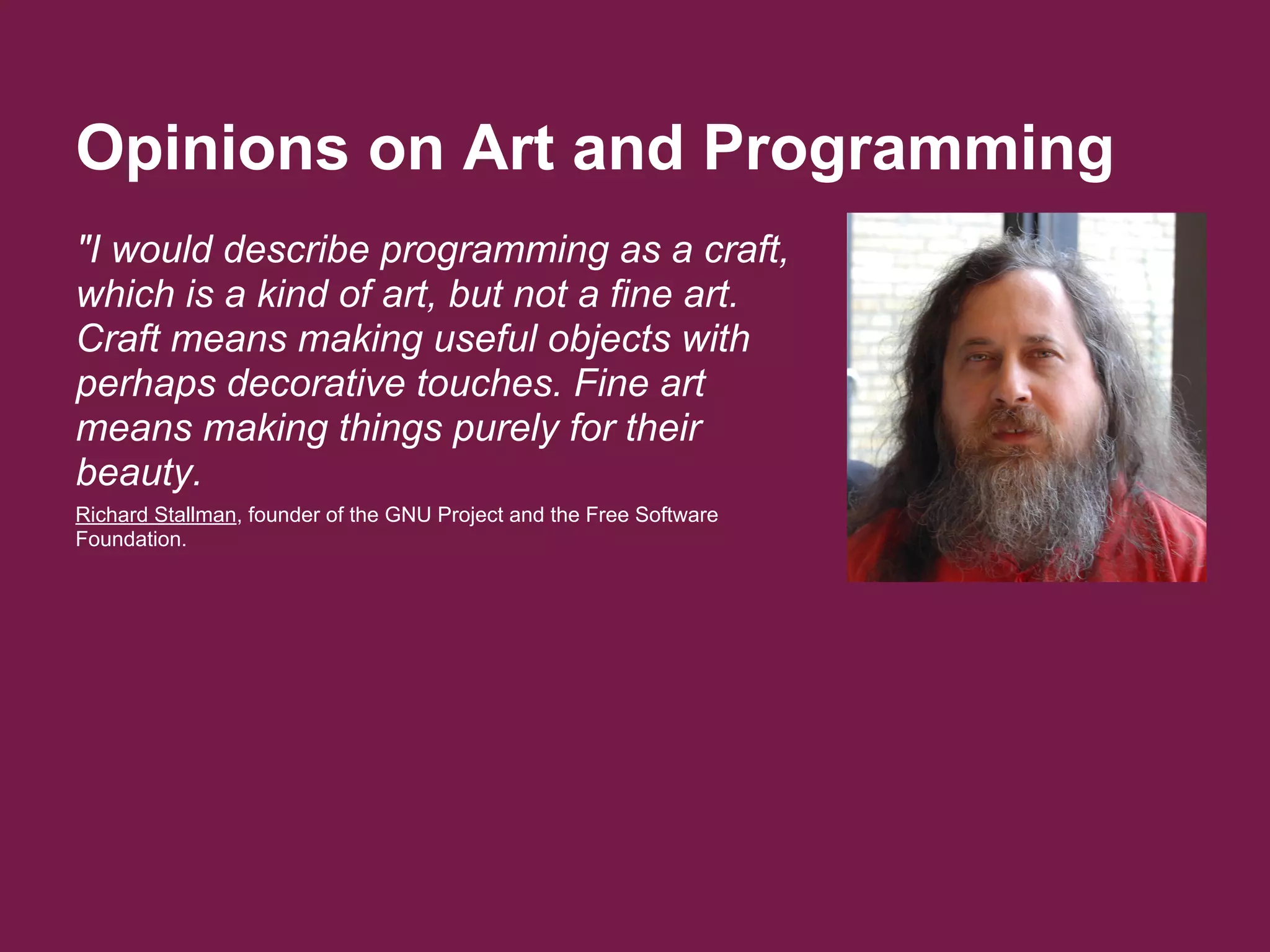 Opinions on Art and Programming

"I would describe programming as a craft, which is a kind of art, but not a fine art. Craft means making useful objects with perhaps decorative touches. Fine art means making things purely for their beauty.

Richard Stallman, founder of the GNU Project and the Free Software Foundation.